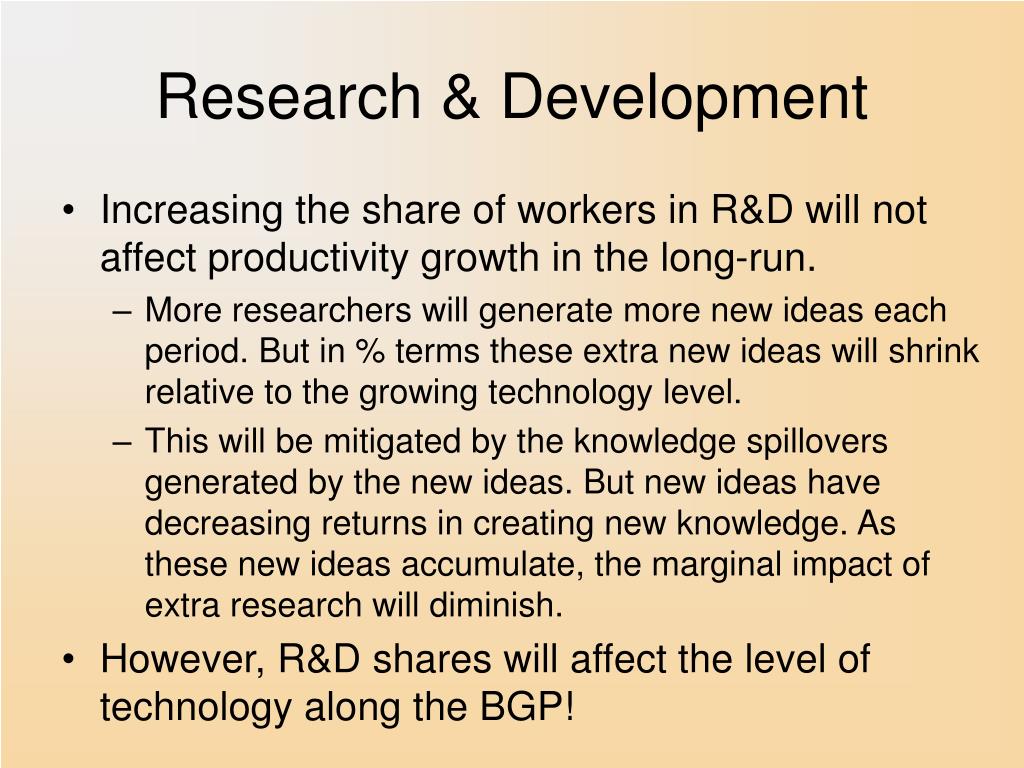 Research & Development

• Increasing the share of workers in R&D will not affect productivity growth in the long-run.

– More researchers will generate more new ideas each period. But in % terms these extra new ideas will shrink relative to the growing technology level.

– This will be mitigated by the knowledge spillovers generated by the new ideas. But new ideas have decreasing returns in creating new knowledge. As these new ideas accumulate, the marginal impact of extra research will diminish.

• However, R&D shares will affect the level of technology along the BGP!